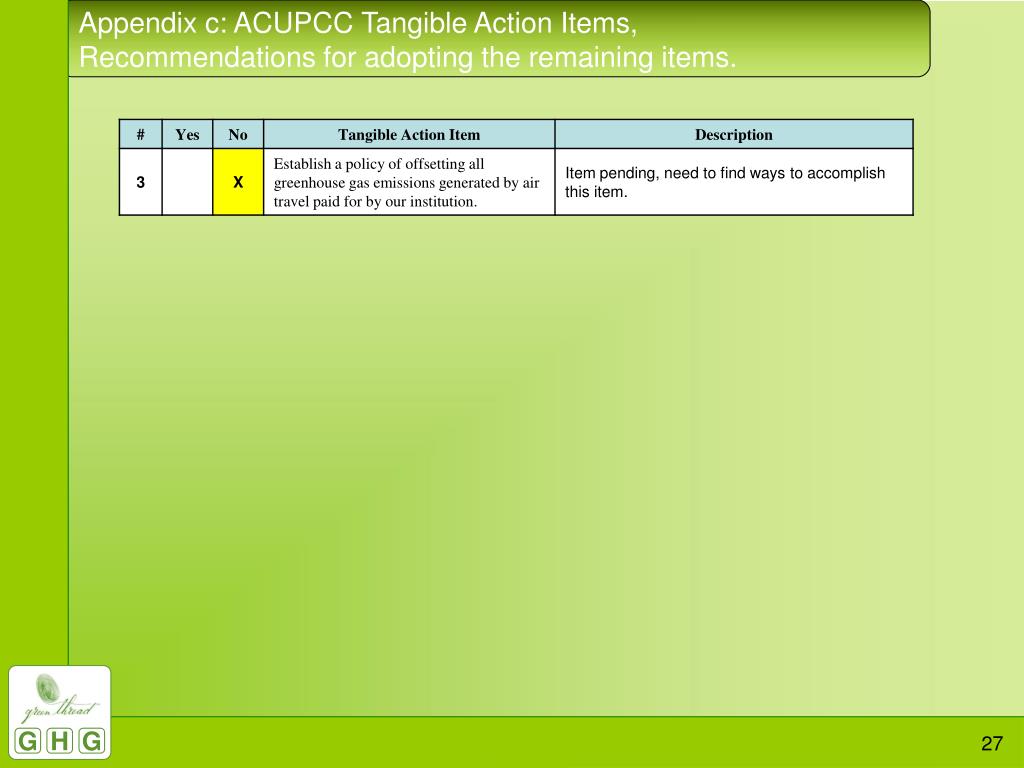 Appendix c: ACUPCC Tangible Action Items, Recommendations for adopting the remaining items.

| # | Yes | No | Tangible Action Item | Description |
|---|---|---|---|---|
| 3 | | X | Establish a policy of offsetting all greenhouse gas emissions generated by air travel paid for by our institution. | Item pending, need to find ways to accomplish this item. |

green thread

G H G

27